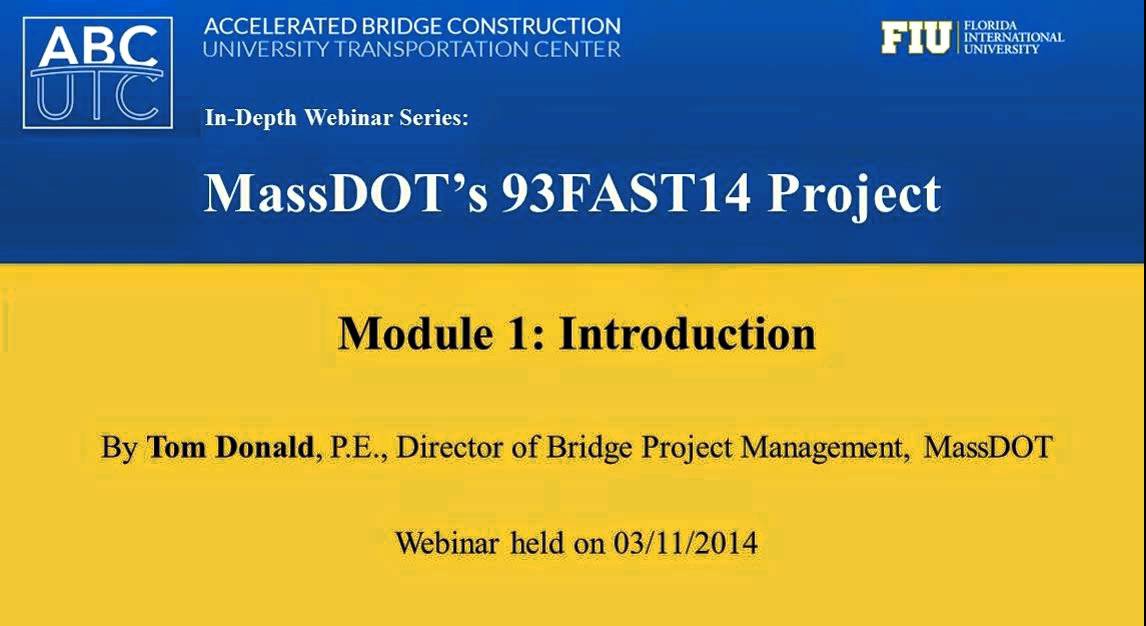 ABC UTC

ACCELERATED BRIDGE CONSTRUCTION
UNIVERSITY TRANSPORTATION CENTER

FIU FLORIDA INTERNATIONAL UNIVERSITY

In-Depth Webinar Series:

MassDOT's 93FAST14 Project

Module 1: Introduction

By Tom Donald, P.E., Director of Bridge Project Management, MassDOT

Webinar held on 03/11/2014